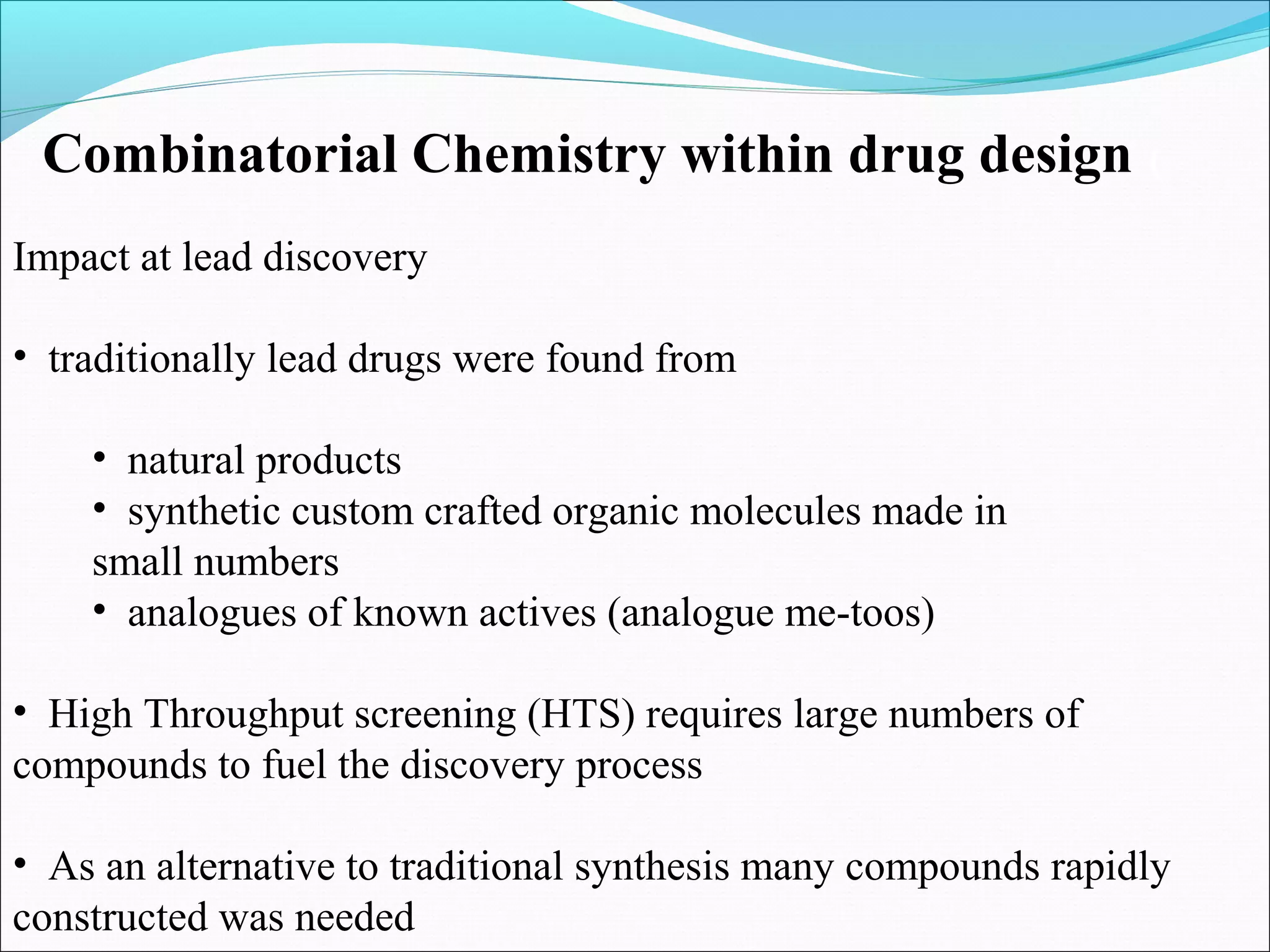 Combinatorial Chemistry within drug design

Impact at lead discovery

• traditionally lead drugs were found from

• natural products
• synthetic custom crafted organic molecules made in small numbers
• analogues of known actives (analogue me-toos)

• High Throughput screening (HTS) requires large numbers of compounds to fuel the discovery process

• As an alternative to traditional synthesis many compounds rapidly constructed was needed